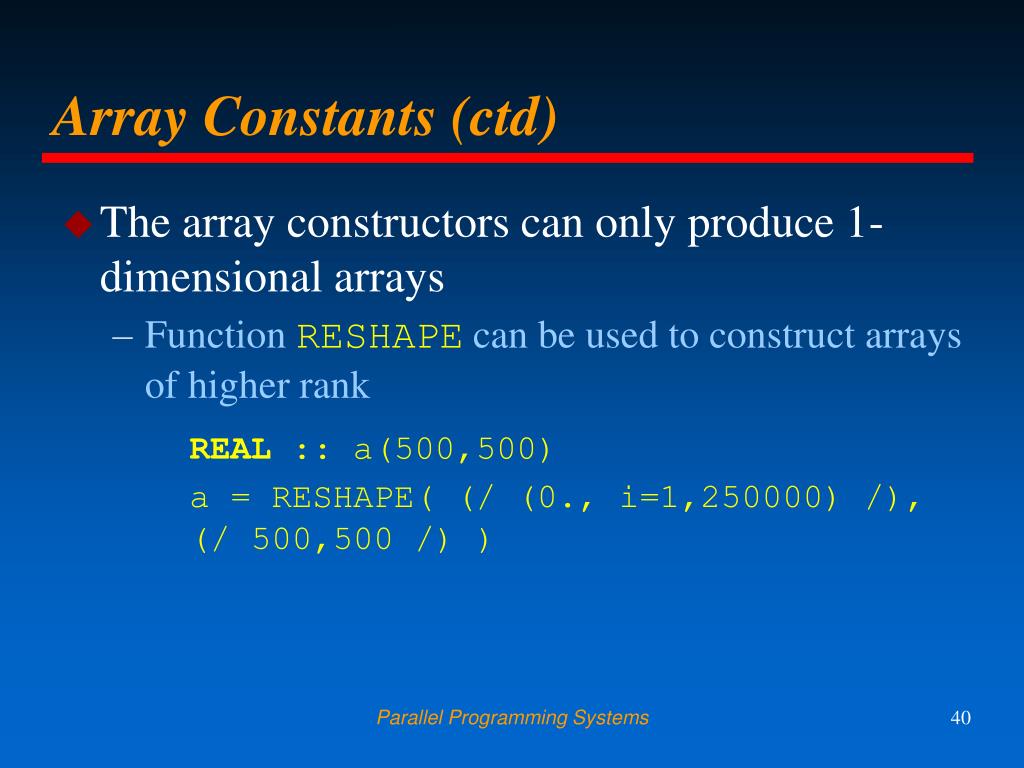 Array Constants (ctd)

The array constructors can only produce 1-dimensional arrays

– Function RESHAPE can be used to construct arrays of higher rank

REAL :: a(500,500)
a = RESHAPE( (/ (0., i=1,250000) /), (/ 500,500 /) )

Parallel Programming Systems

40